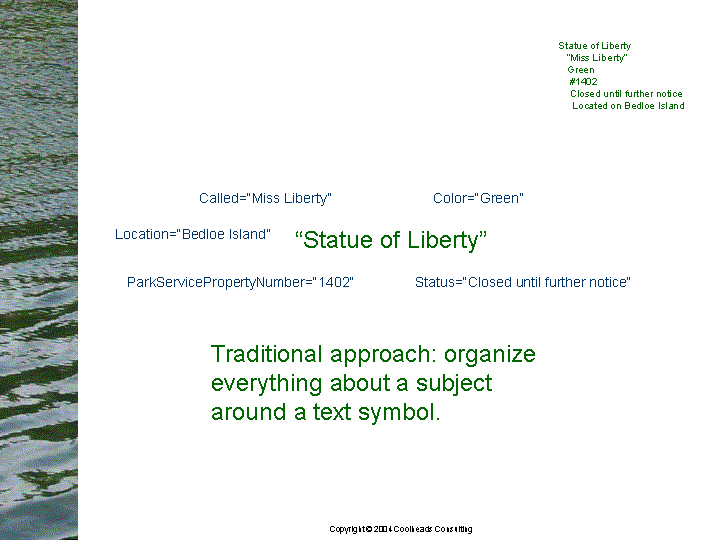 Statue of Liberty
"Miss Liberty"
Green
#1402
Closed until further notice
Located on Bedloe Island

Called="Miss Liberty"

Color="Green"

Location="Bedloe Island"

“Statue of Liberty”

ParkServicePropertyNumber="1402"

Status="Closed until further notice"

Traditional approach: organize everything about a subject around a text symbol.

Copyright © 2004 Coolheads Consulting